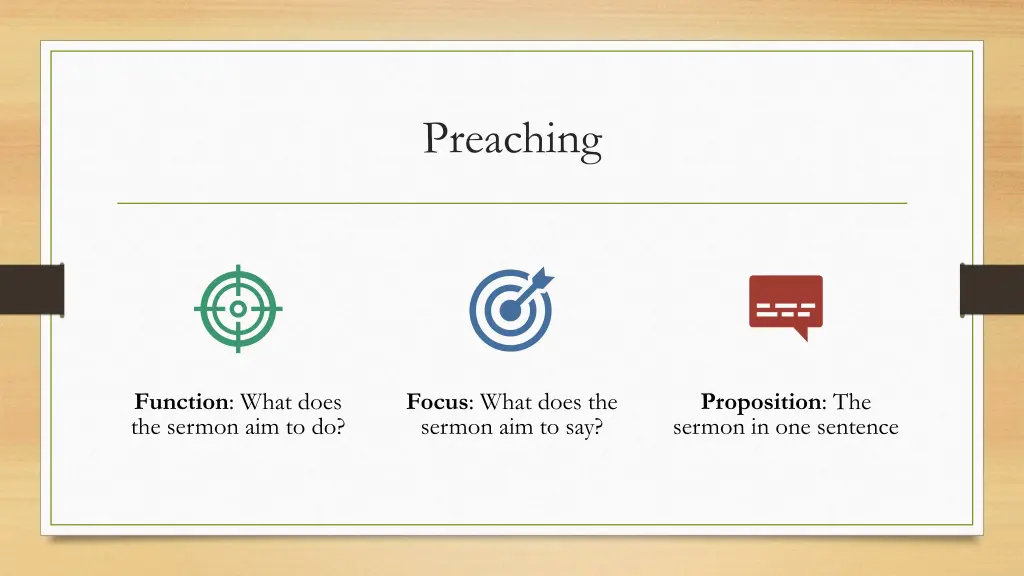 Preaching

Function: What does the sermon aim to do?

Focus: What does the sermon aim to say?

Proposition: The sermon in one sentence